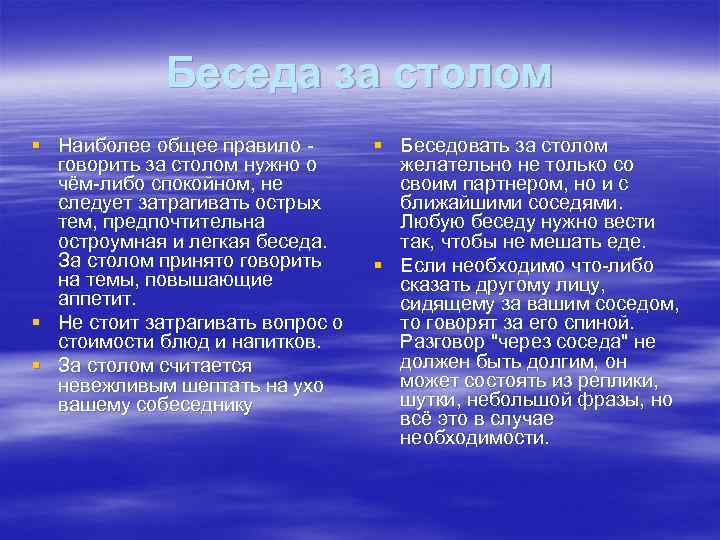 Беседа за столом

Наиболее общее правило - говорить за столом нужно о чём-либо спокойном, не следует затрагивать острых тем, предпочтительна остроумная и легкая беседа. За столом принято говорить на темы, повышающие аппетит.

Не стоит затрагивать вопрос о стоимости блюд и напитков.

За столом считается невежливым шептать на ухо вашему собеседнику

Беседовать за столом желательно не только со своим партнером, но и с ближайшими соседями. Любую беседу нужно вести так, чтобы не мешать еде.

Если необходимо что-либо сказать другому лицу, сидящему за вашим соседом, то говорят за его спиной. Разговор "через соседа" не должен быть долгим, он может состоять из реплики, шутки, небольшой фразы, но всё это в случае необходимости.